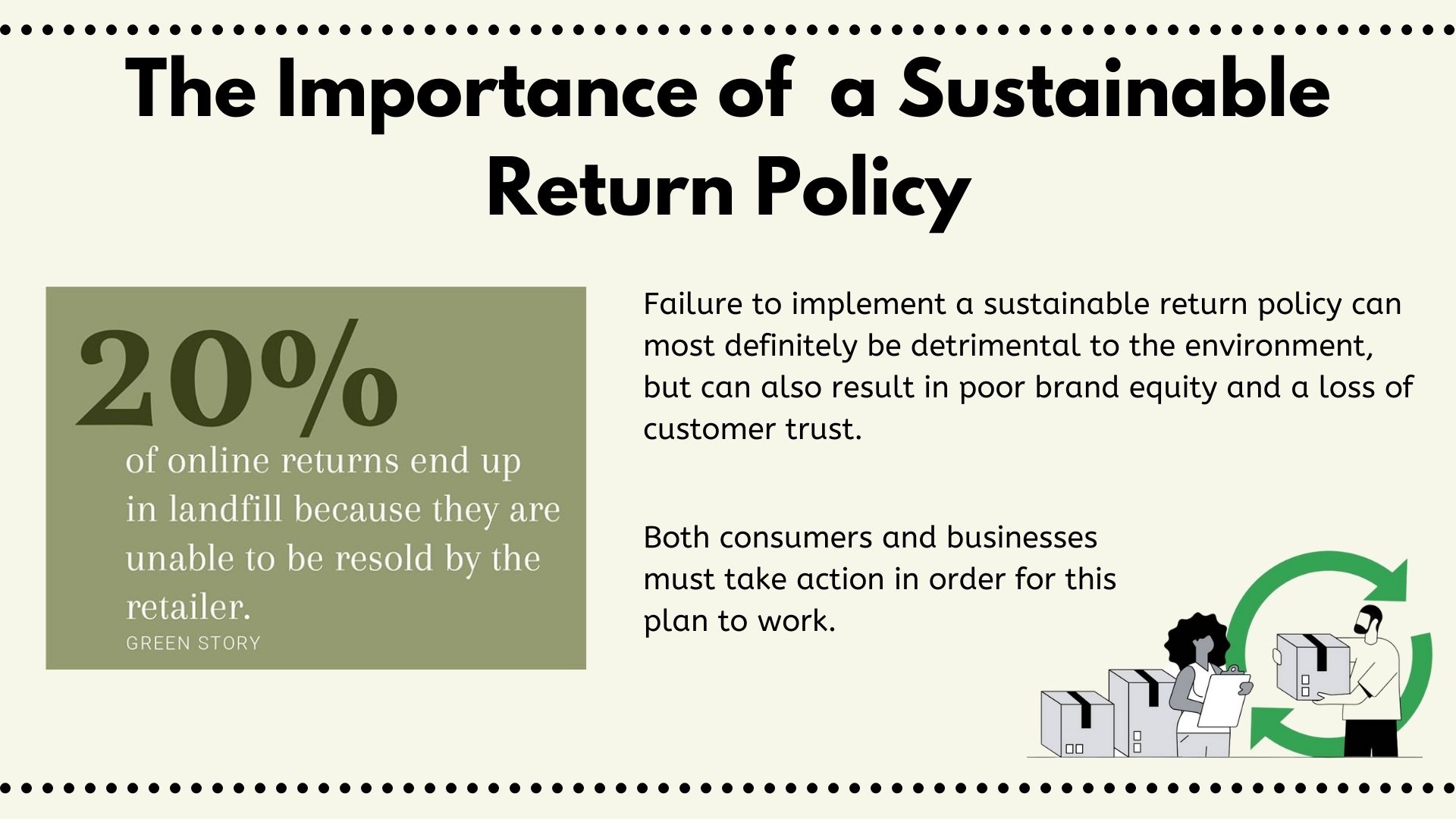 The Importance of a Sustainable Return Policy

20%

of online returns end up in landfill because they are unable to be resold by the retailer.

GREEN STORY

Failure to implement a sustainable return policy can most definitely be detrimental to the environment, but can also result in poor brand equity and a loss of customer trust.

Both consumers and businesses must take action in order for this plan to work.